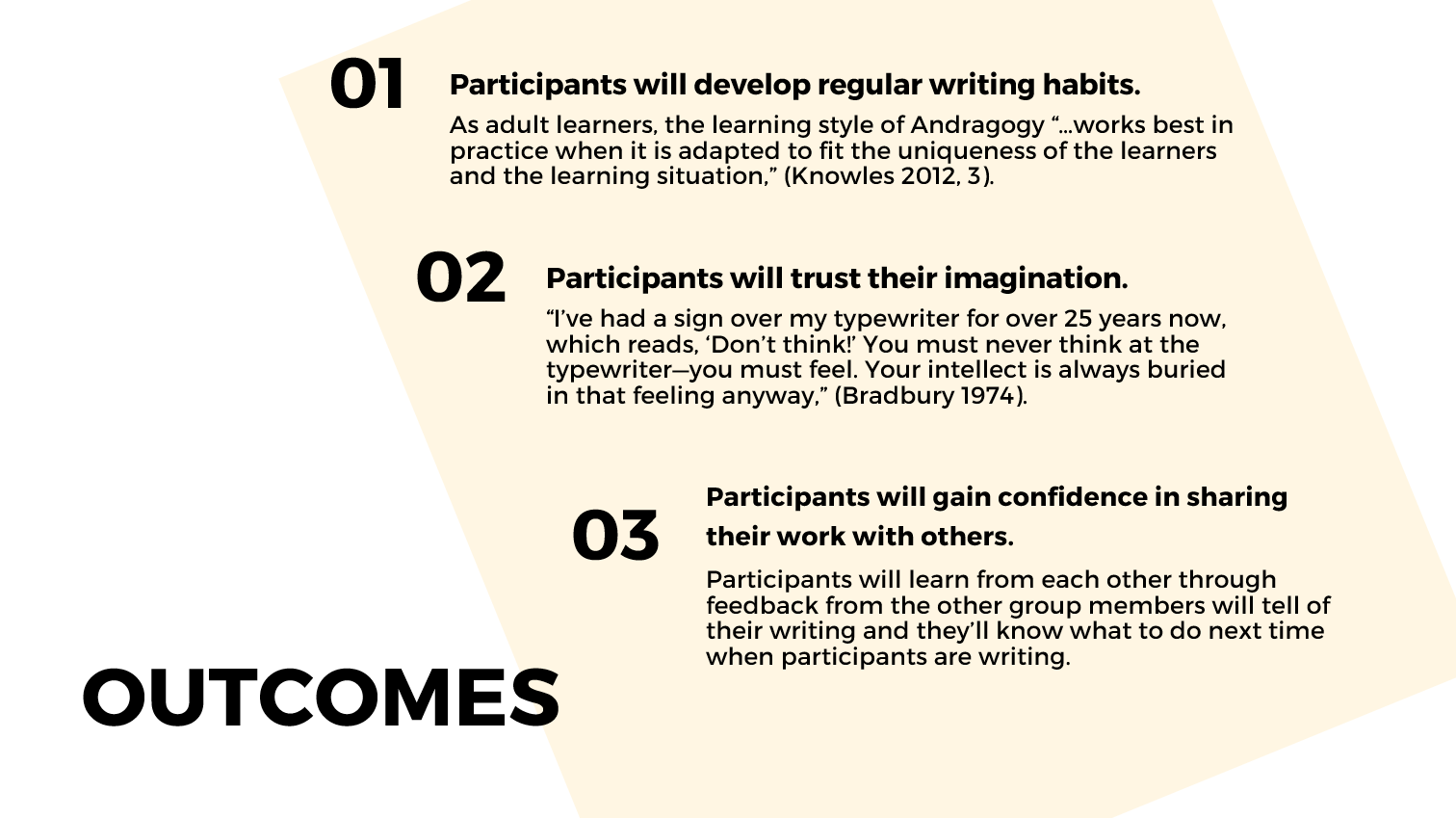 01 Participants will develop regular writing habits.

As adult learners, the learning style of Andragogy “…works best in practice when it is adapted to fit the uniqueness of the learners and the learning situation,” (Knowles 2012, 3).

02 Participants will trust their imagination.

“I’ve had a sign over my typewriter for over 25 years now, which reads, ‘Don’t think!’ You must never think at the typewriter—you must feel. Your intellect is always buried in that feeling anyway,” (Bradbury 1974).

03 Participants will gain confidence in sharing their work with others.

Participants will learn from each other through feedback from the other group members will tell of their writing and they’ll know what to do next time when participants are writing.

OUTCOMES